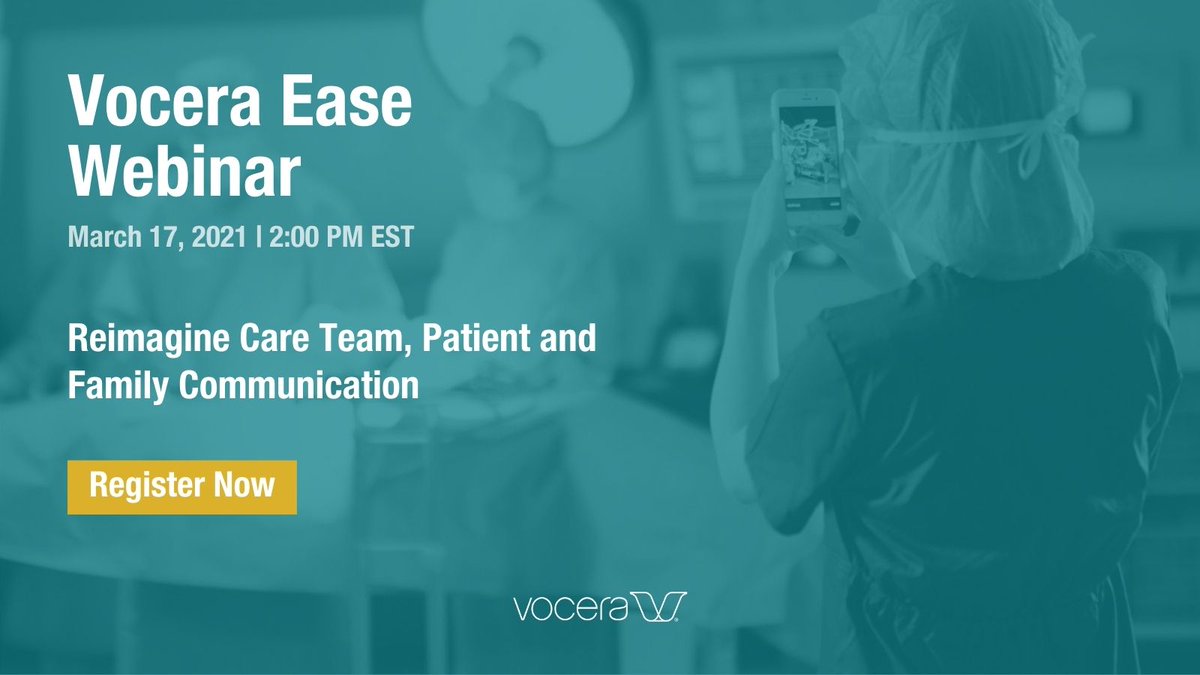 Vocera Ease Webinar

March 17, 2021 | 2:00 PM EST

Reimagine Care Team, Patient and Family Communication

Register Now

vocera